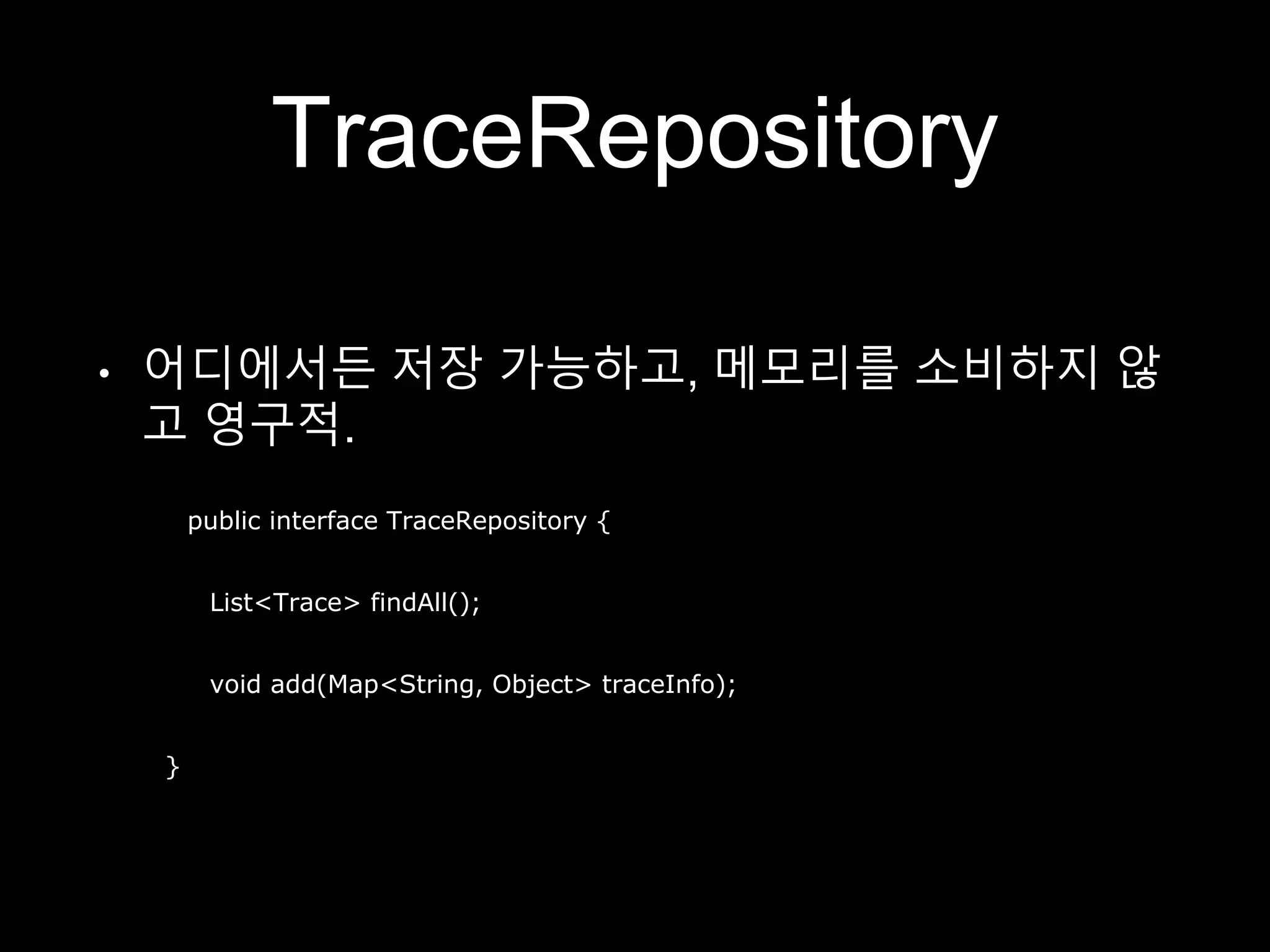 TraceRepository

• 어디에서든 저장 가능하고, 메모리를 소비하지 않고 영구적.

public interface TraceRepository {

List<Trace> findAll();

void add(Map<String, Object> traceInfo);

}